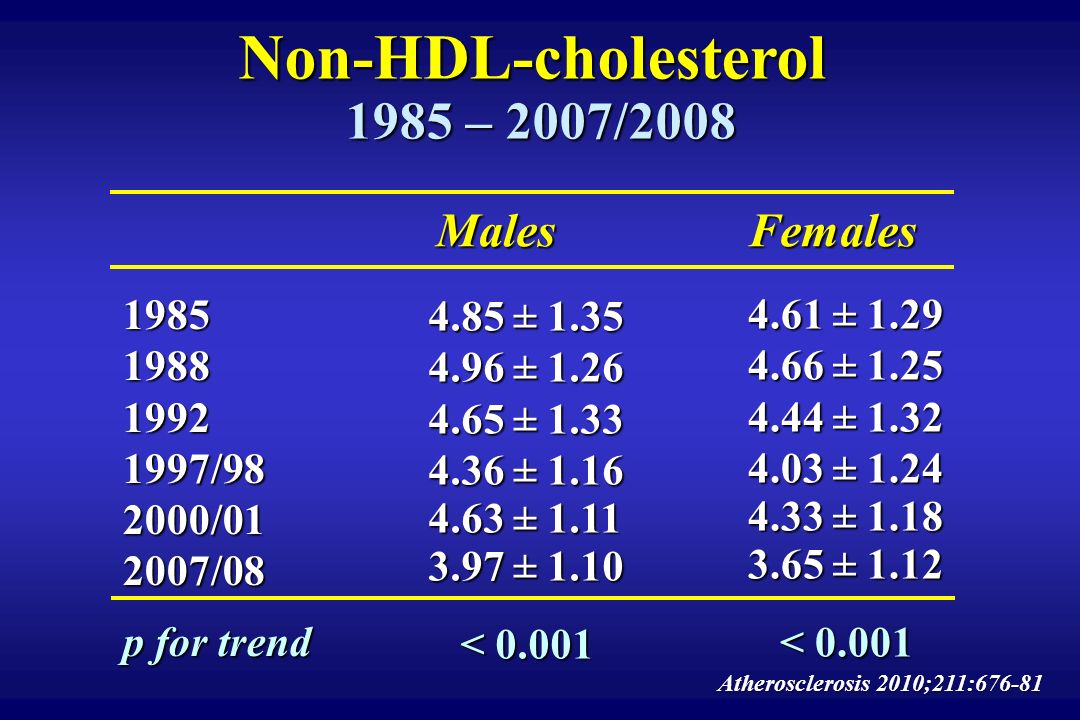 Non-HDL-cholesterol
1985 – 2007/2008

| | Males | Females |
|---|---|---|
| 1985 | 4.85 ± 1.35 | 4.61 ± 1.29 |
| 1988 | 4.96 ± 1.26 | 4.66 ± 1.25 |
| 1992 | 4.65 ± 1.33 | 4.44 ± 1.32 |
| 1997/98 | 4.36 ± 1.16 | 4.03 ± 1.24 |
| 2000/01 | 4.63 ± 1.11 | 4.33 ± 1.18 |
| 2007/08 | 3.97 ± 1.10 | 3.65 ± 1.12 |
| p for trend | < 0.001 | < 0.001 |

Atherosclerosis 2010;211:676-81